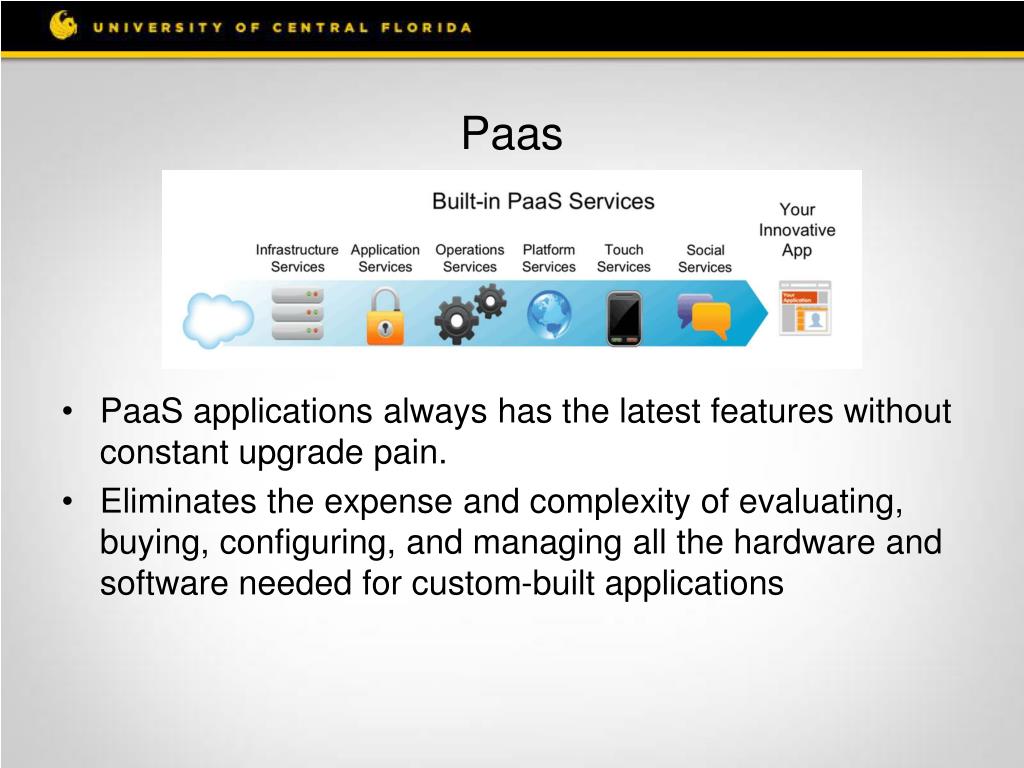 UNIVERSITY OF CENTRAL FLORIDA

Paas

Built-in PaaS Services

Infrastructure Services
Application Services
Operations Services
Platform Services
Touch Services
Social Services

Your Innovative App

Your Application

• PaaS applications always has the latest features without constant upgrade pain.
• Eliminates the expense and complexity of evaluating, buying, configuring, and managing all the hardware and software needed for custom-built applications